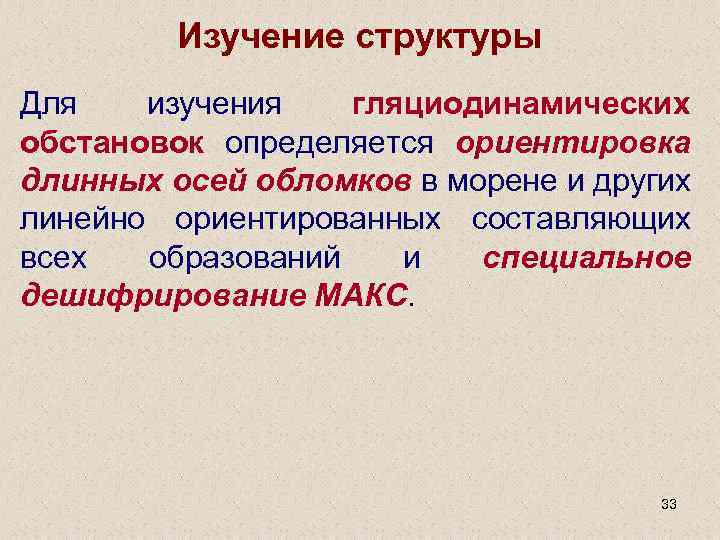 Изучение структуры

Для изучения гляциодинамических обстановок определяется ориентировка длинных осей обломков в морене и других линейно ориентированных составляющих всех образований и специальное дешифрирование МАКС.

33